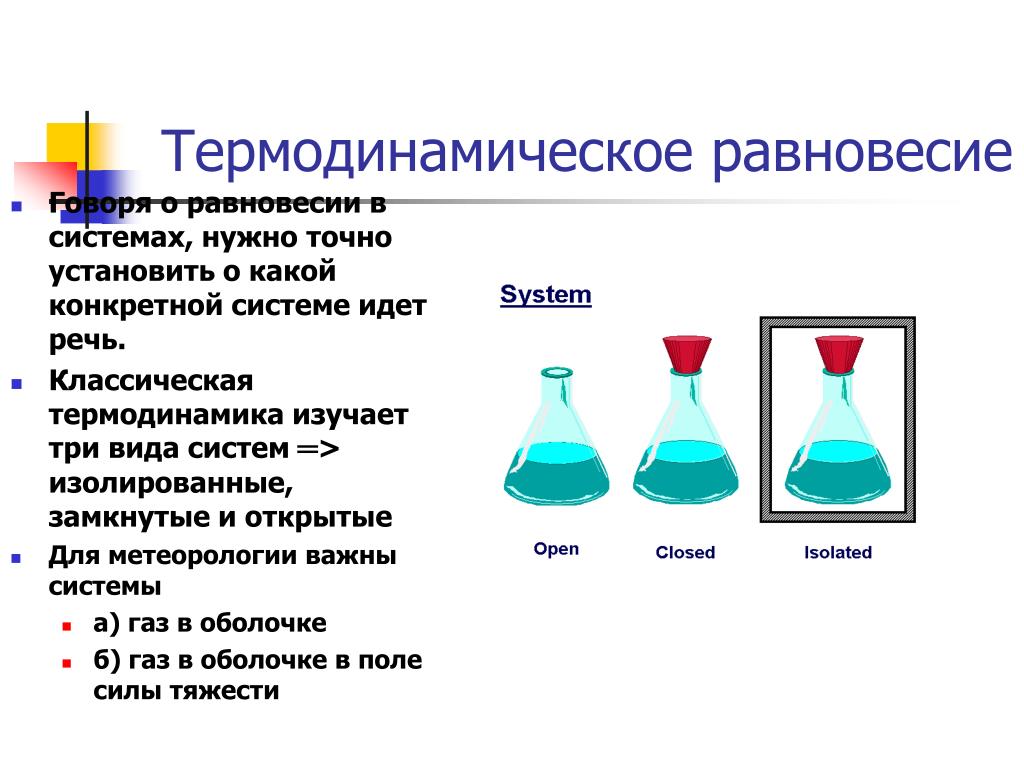 Термодинамическое равновесие

- Говоря о равновесии в системах, нужно точно установить о какой конкретной системе идет речь.
- Классическая термодинамика изучает три вида систем => изолированные, замкнутые и открытые
- Для метеорологии важны системы
  - а) газ в оболочке
  - б) газ в оболочке в поле силы тяжести

System

Open

Closed

Isolated